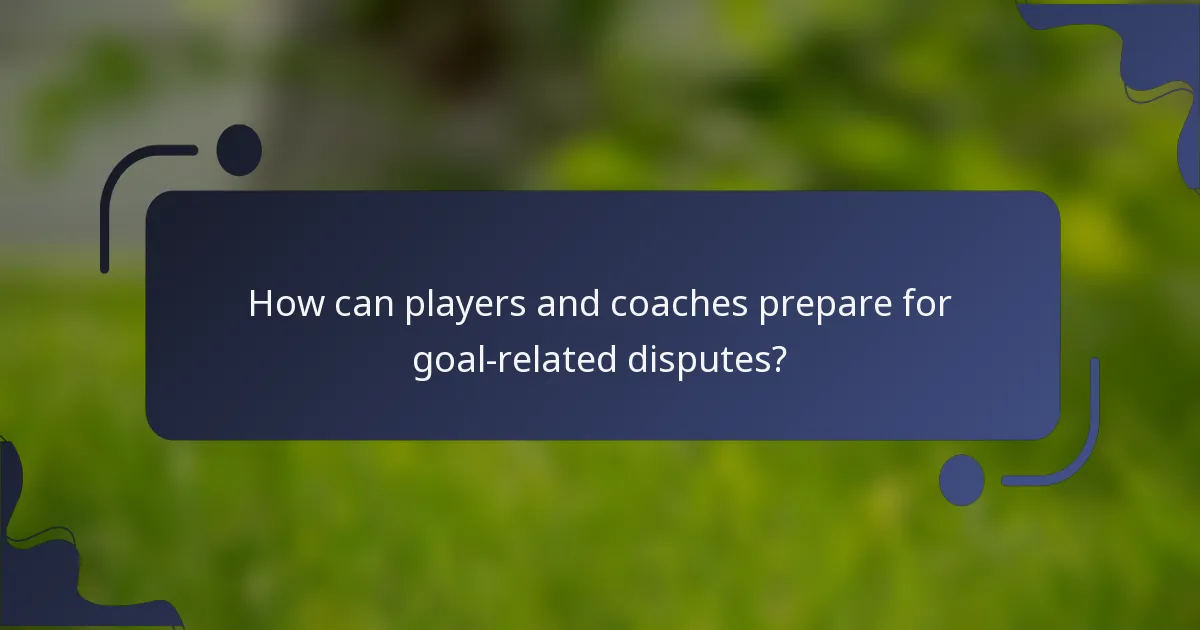 How can players and coaches prepare for goal-related disputes?